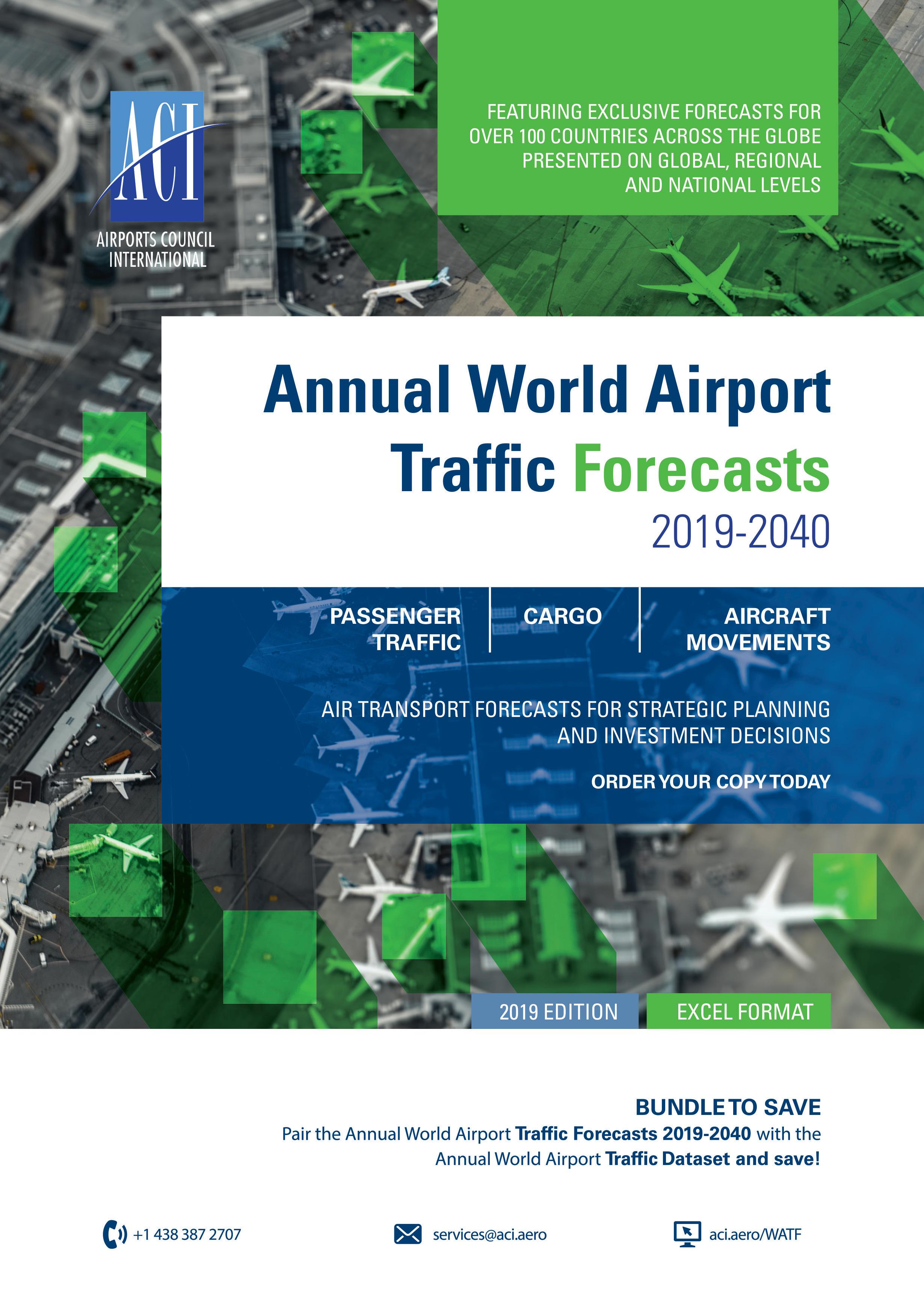 ACI
AIRPORTS COUNCIL INTERNATIONAL

FEATURING EXCLUSIVE FORECASTS FOR OVER 100 COUNTRIES ACROSS THE GLOBE PRESENTED ON GLOBAL, REGIONAL AND NATIONAL LEVELS

Annual World Airport Traffic Forecasts
2019-2040

PASSENGER TRAFFIC

CARGO

AIRCRAFT MOVEMENTS

AIR TRANSPORT FORECASTS FOR STRATEGIC PLANNING AND INVESTMENT DECISIONS

ORDER YOUR COPY TODAY

2019 EDITION

EXCEL FORMAT

BUNDLE TO SAVE
Pair the Annual World Airport Traffic Forecasts 2019-2040 with the Annual World Airport Traffic Dataset and save!

+1 438 387 2707

services@aci.aero

aci.aero/WATF